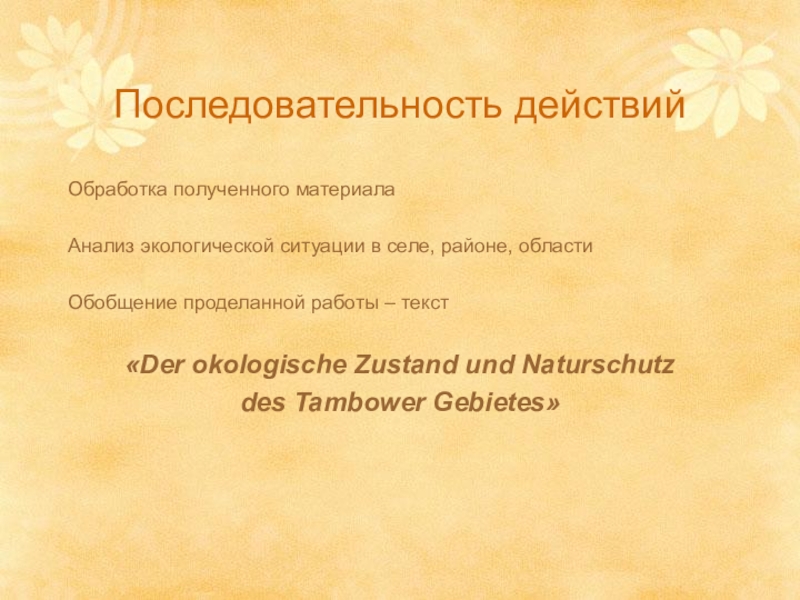 Последовательность действий

Обработка полученного материала

Анализ экологической ситуации в селе, районе, области

Обобщение проделанной работы – текст

«Der okologische Zustand und Naturschutz des Tambower Gebietes»